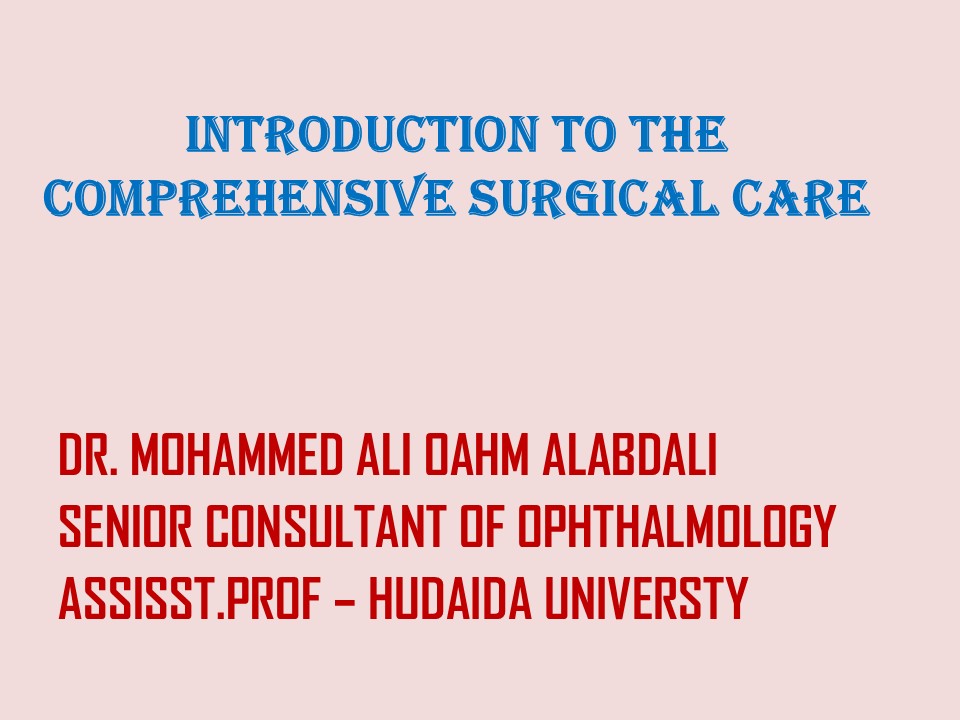 INTRODUCTION TO THE COMPREHENSIVE SURGICAL CARE

DR. MOHAMMED ALI OAHM ALABDALI
SENIOR CONSULTANT OF OPHTHALMOLOGY
ASSISST.PROF – HUDAIDA UNIVERSTY